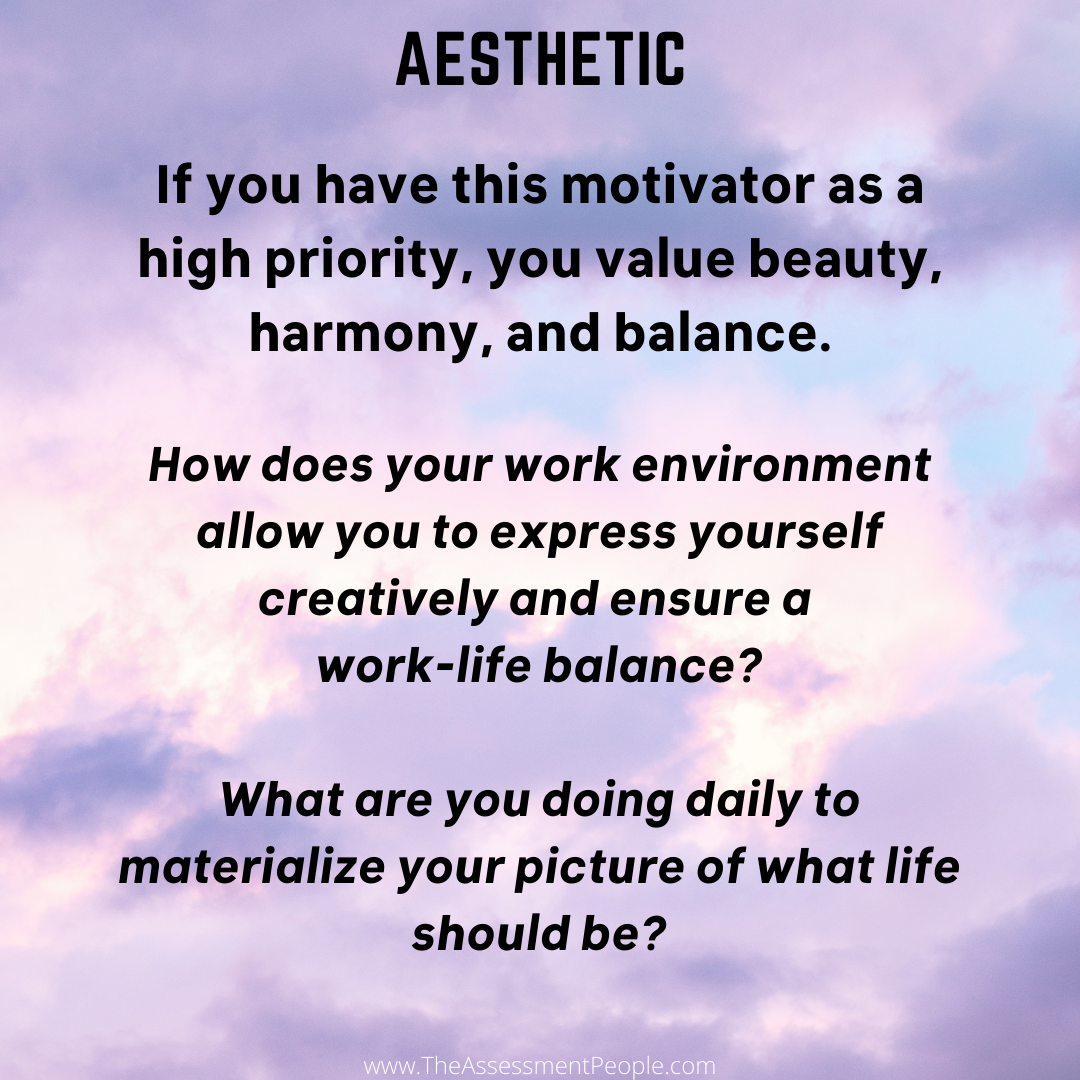 AESTHETIC

If you have this motivator as a high priority, you value beauty, harmony, and balance.

How does your work environment allow you to express yourself creatively and ensure a work-life balance?

What are you doing daily to materialize your picture of what life should be?

www.TheAssessmentPeople.com